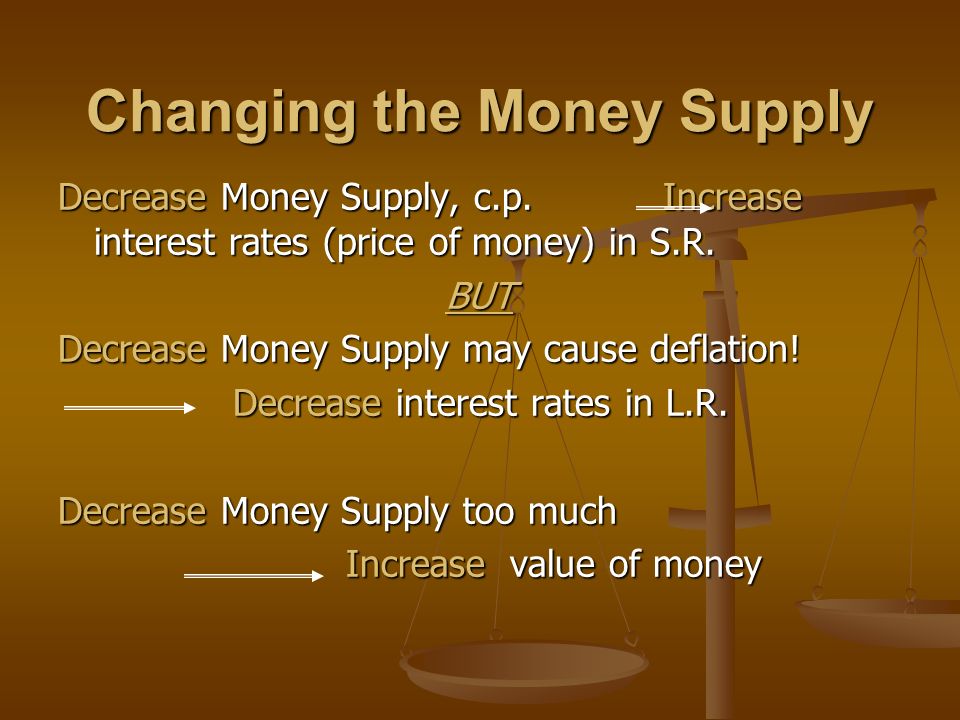 Changing the Money Supply

Decrease Money Supply, c.p. → Increase interest rates (price of money) in S.R.

BUT

Decrease Money Supply may cause deflation!

→ Decrease interest rates in L.R.

Decrease Money Supply too much

→ Increase value of money